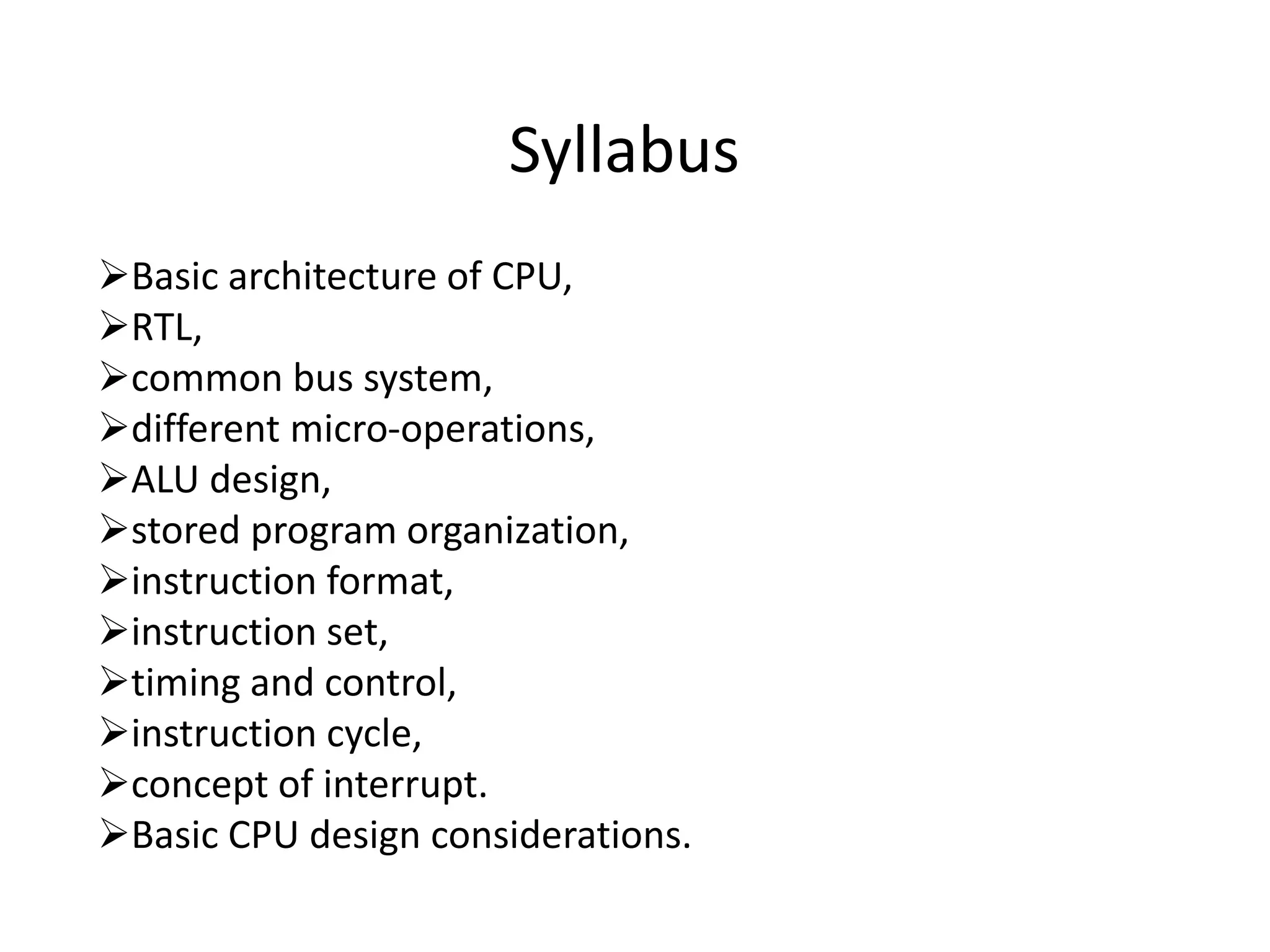 Syllabus

➢Basic architecture of CPU,
➢RTL,
➢common bus system,
➢different micro-operations,
➢ALU design,
➢stored program organization,
➢instruction format,
➢instruction set,
➢timing and control,
➢instruction cycle,
➢concept of interrupt.
➢Basic CPU design considerations.